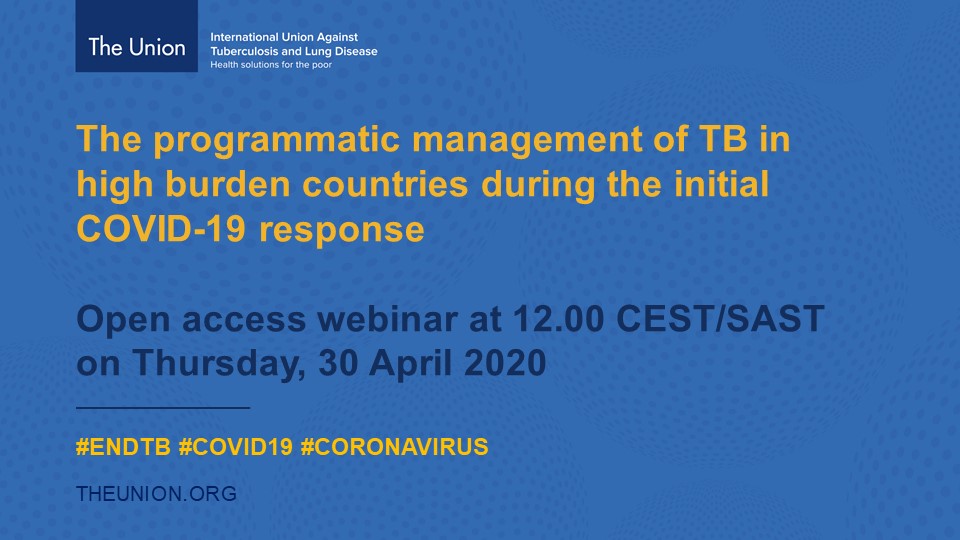 The Union

International Union Against Tuberculosis and Lung Disease
Health solutions for the poor

The programmatic management of TB in high burden countries during the initial COVID-19 response

Open access webinar at 12.00 CEST/SAST on Thursday, 30 April 2020

#ENDTB #COVID19 #CORONAVIRUS

THEUNION.ORG